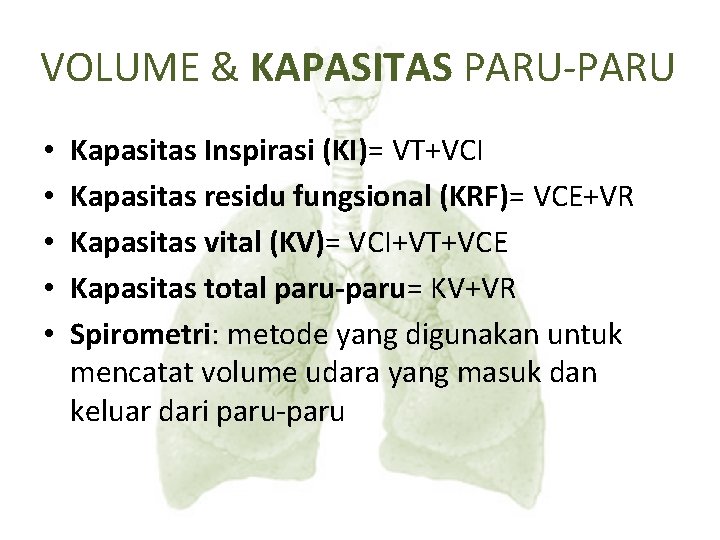 VOLUME & KAPASITAS PARU-PARU

• Kapasitas Inspirasi (KI)= VT+VCI
• Kapasitas residu fungsional (KRF)= VCE+VR
• Kapasitas vital (KV)= VCI+VT+VCE
• Kapasitas total paru-paru= KV+VR
• Spirometri: metode yang digunakan untuk mencatat volume udara yang masuk dan keluar dari paru-paru